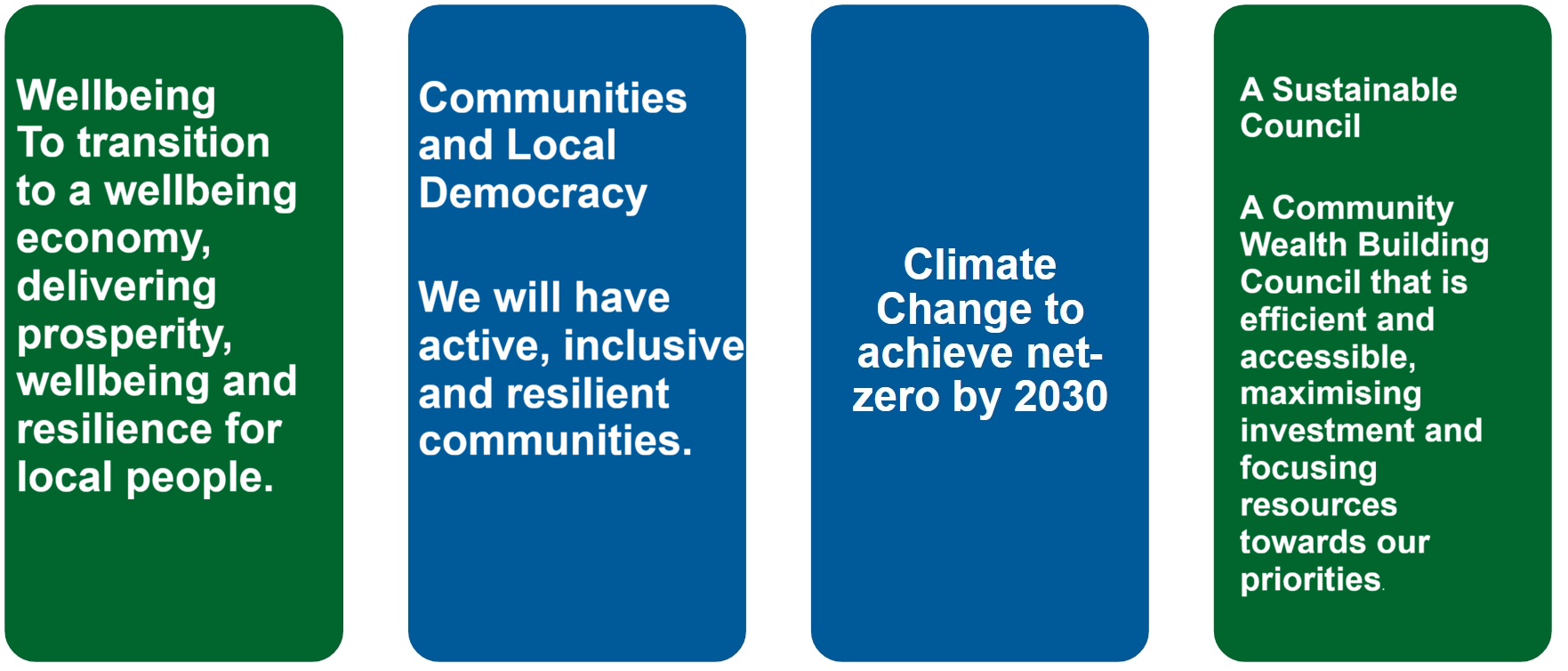 Wellbeing
To transition to a wellbeing economy, delivering prosperity, wellbeing and resilience for local people.

Communities and Local Democracy

We will have active, inclusive and resilient communities.

Climate Change to achieve net-zero by 2030

A Sustainable Council

A Community Wealth Building Council that is efficient and accessible, maximising investment and focusing resources towards our priorities.